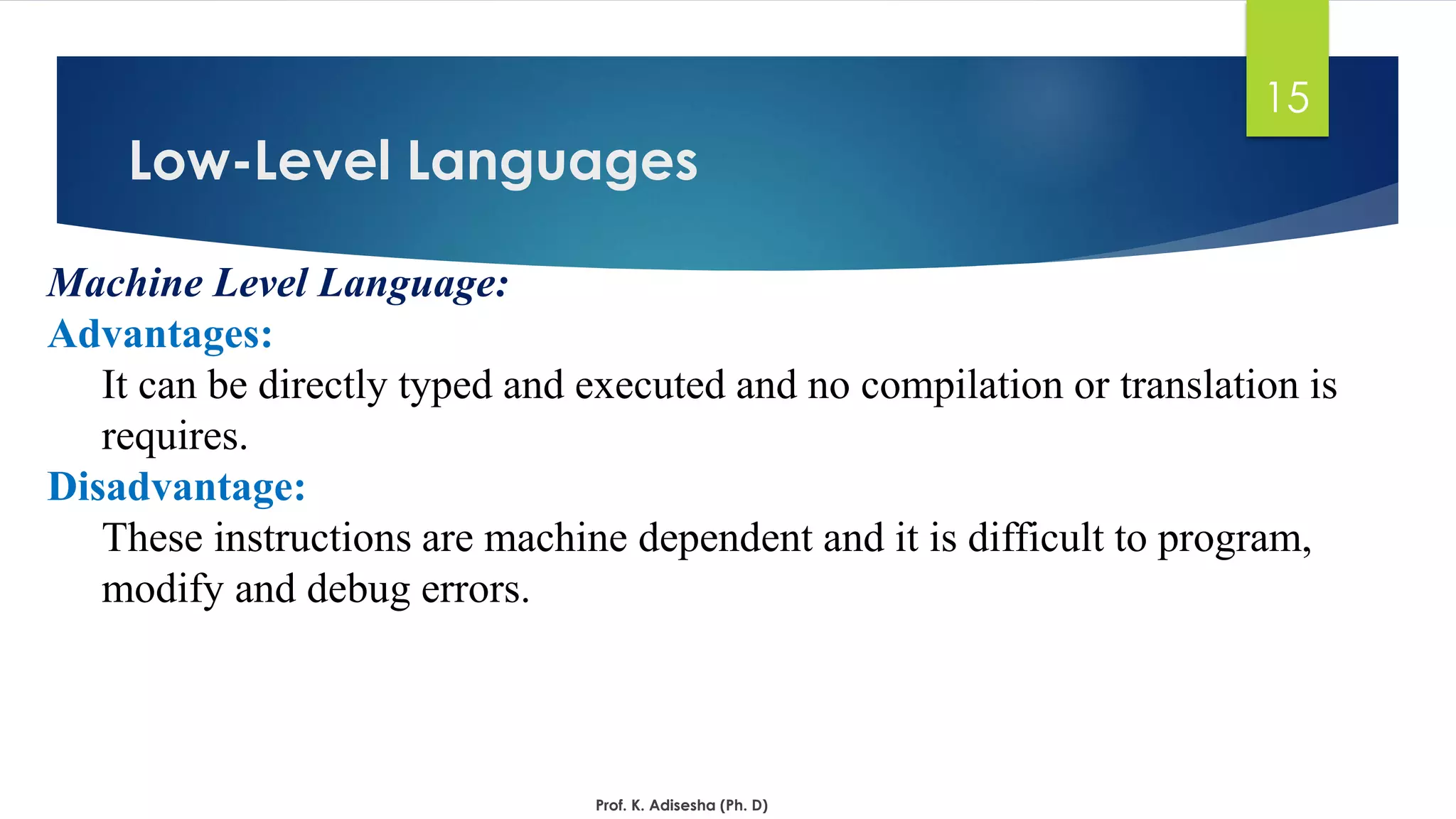 15

Low-Level Languages

Machine Level Language:

Advantages:

It can be directly typed and executed and no compilation or translation is requires.

Disadvantage:

These instructions are machine dependent and it is difficult to program, modify and debug errors.

Prof. K. Adisesha (Ph. D)